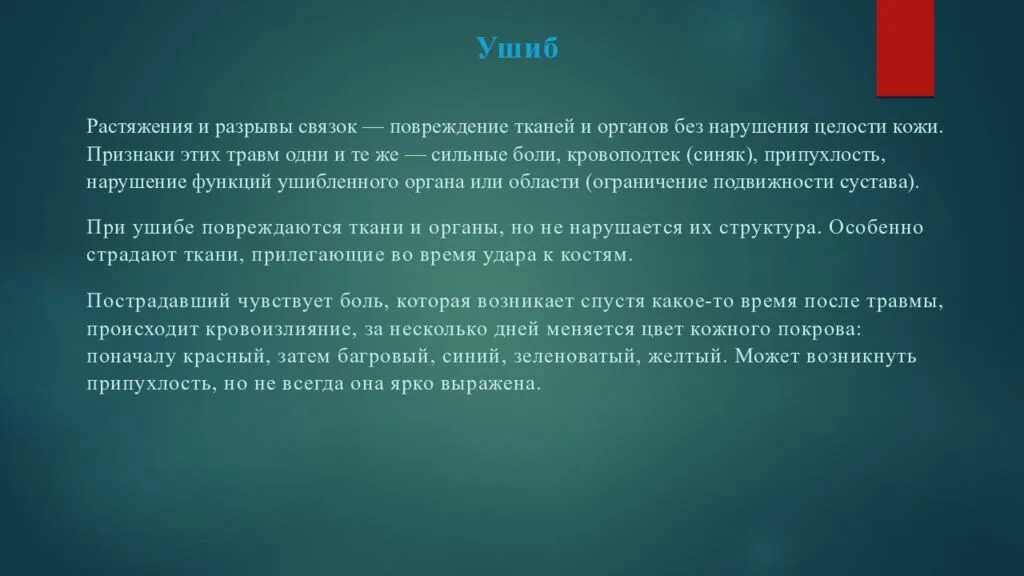 Ушиб

Растяжения и разрывы связок — повреждение тканей и органов без нарушения целости кожи. Признаки этих травм одни и те же — сильные боли, кровоподтек (синяк), припухлость, нарушение функций ушибленного органа или области (ограничение подвижности сустава).

При ушибе повреждаются ткани и органы, но не нарушается их структура. Особенно страдают ткани, прилегающие во время удара к костям.

Пострадавший чувствует боль, которая возникает спустя какое-то время после травмы, происходит кровоизлияние, за несколько дней меняется цвет кожного покрова: поначалу красный, затем багровый, синий, зеленоватый, желтый. Может возникнуть припухлость, но не всегда она ярко выражена.